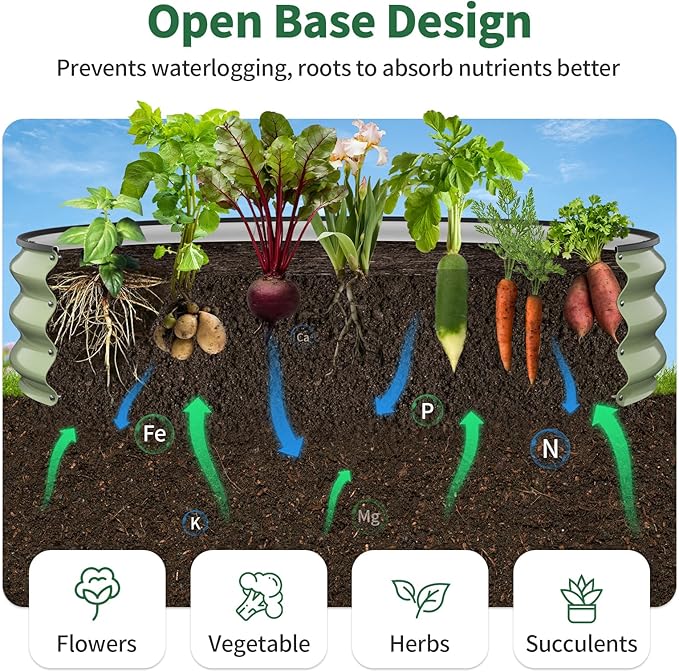 Open Base Design

Prevents waterlogging, roots to absorb nutrients better

Ca

Fe

P

N

K

Mg

Flowers

Vegetable

Herbs

Succulents